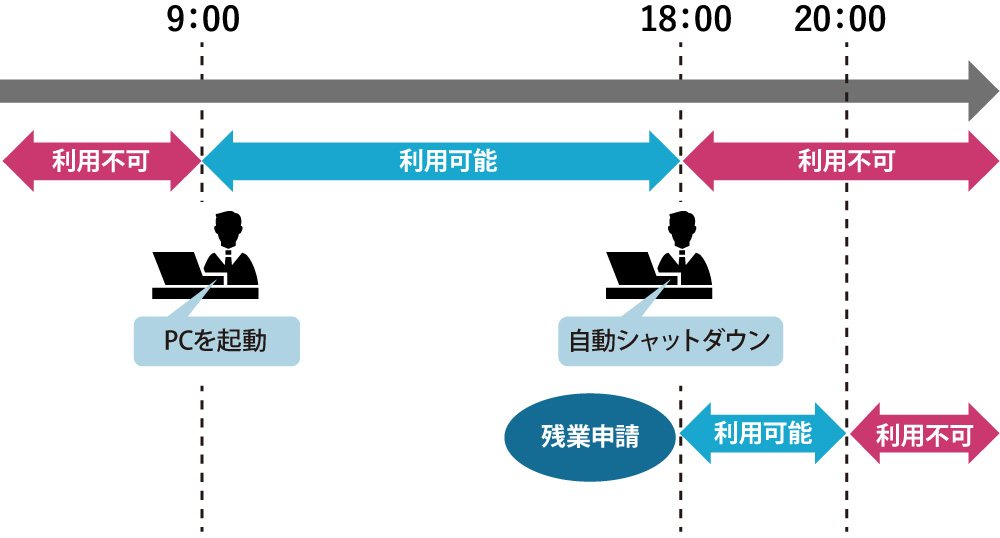 9:00 18:00 20:00

利用不可 利用可能 利用不可

PCを起動

自動シャットダウン

残業申請 利用可能 利用不可